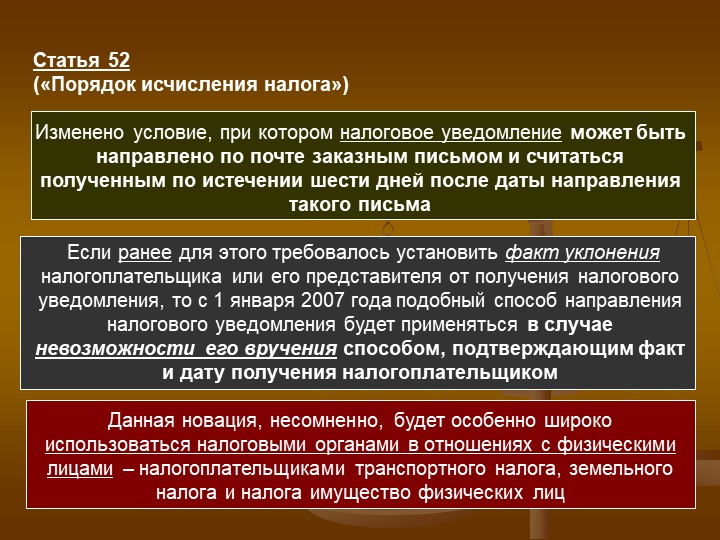 Статья 52
(«Порядок исчисления налога»)

Изменено условие, при котором налоговое уведомление может быть направлено по почте заказным письмом и считаться полученным по истечении шести дней после даты направления такого письма

Если ранее для этого требовалось установить факт уклонения налогоплательщика или его представителя от получения налогового уведомления, то с 1 января 2007 года подобный способ направления налогового уведомления будет применяться в случае невозможности его вручения способом, подтверждающим факт и дату получения налогоплательщиком

Данная новация, несомненно, будет особенно широко использоваться налоговыми органами в отношениях с физическими лицами – налогоплательщиками транспортного налога, земельного налога и налога имущество физических лиц